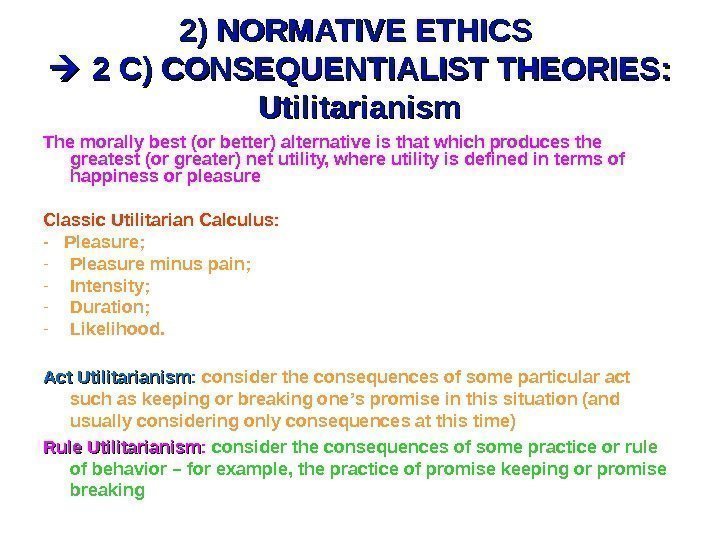 2) NORMATIVE ETHICS
→ 2 C) CONSEQUENTIALIST THEORIES: Utilitarianism

The morally best (or better) alternative is that which produces the greatest (or greater) net utility, where utility is defined in terms of happiness or pleasure

Classic Utilitarian Calculus:
- Pleasure;
- Pleasure minus pain;
- Intensity;
- Duration;
- Likelihood.

Act Utilitarianism: consider the consequences of some particular act such as keeping or breaking one's promise in this situation (and usually considering only consequences at this time)

Rule Utilitarianism: consider the consequences of some practice or rule of behavior – for example, the practice of promise keeping or promise breaking